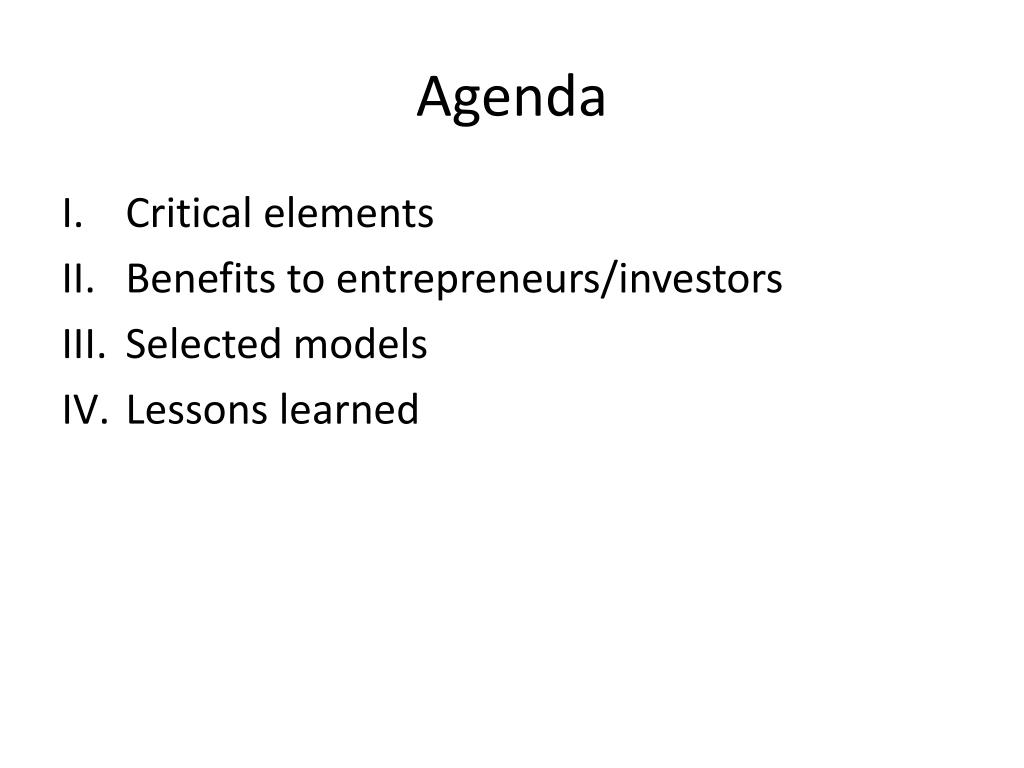 Agenda

I. Critical elements
II. Benefits to entrepreneurs/investors
III. Selected models
IV. Lessons learned